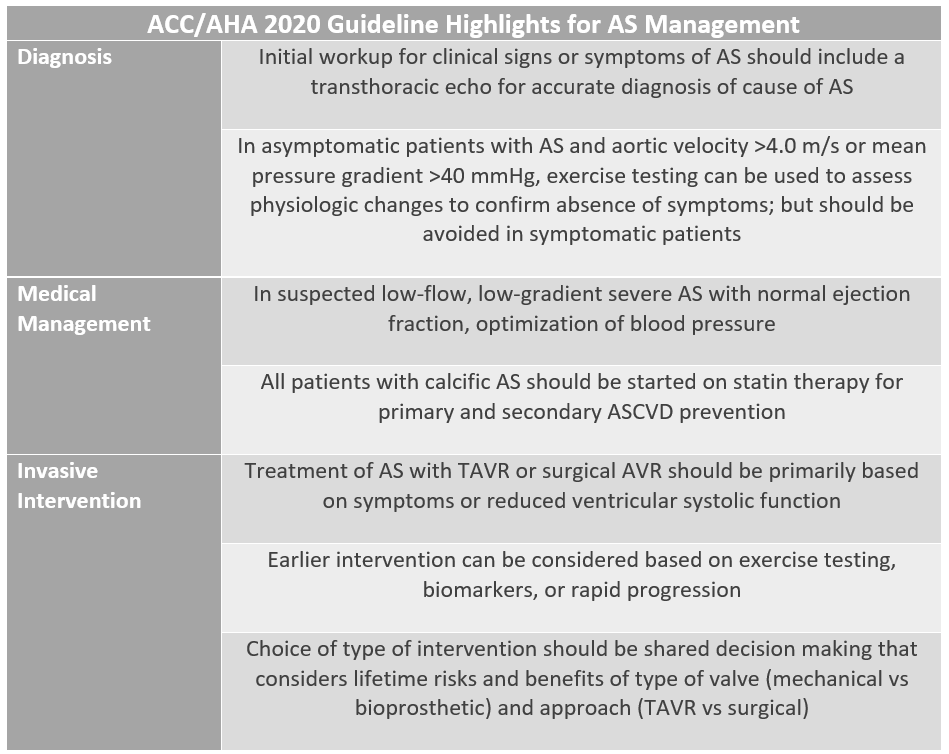 | ACC/AHA 2020 Guideline Highlights for AS Management | |
|---|---|
| Diagnosis | Initial workup for clinical signs or symptoms of AS should include a transthoracic echo for accurate diagnosis of cause of AS |
| | In asymptomatic patients with AS and aortic velocity >4.0 m/s or mean pressure gradient >40 mmHg, exercise testing can be used to assess physiologic changes to confirm absence of symptoms; but should be avoided in symptomatic patients |
| Medical Management | In suspected low-flow, low-gradient severe AS with normal ejection fraction, optimization of blood pressure |
| | All patients with calcific AS should be started on statin therapy for primary and secondary ASCVD prevention |
| Invasive Intervention | Treatment of AS with TAVR or surgical AVR should be primarily based on symptoms or reduced ventricular systolic function |
| | Earlier intervention can be considered based on exercise testing, biomarkers, or rapid progression |
| | Choice of type of intervention should be shared decision making that considers lifetime risks and benefits of type of valve (mechanical vs bioprosthetic) and approach (TAVR vs surgical) |